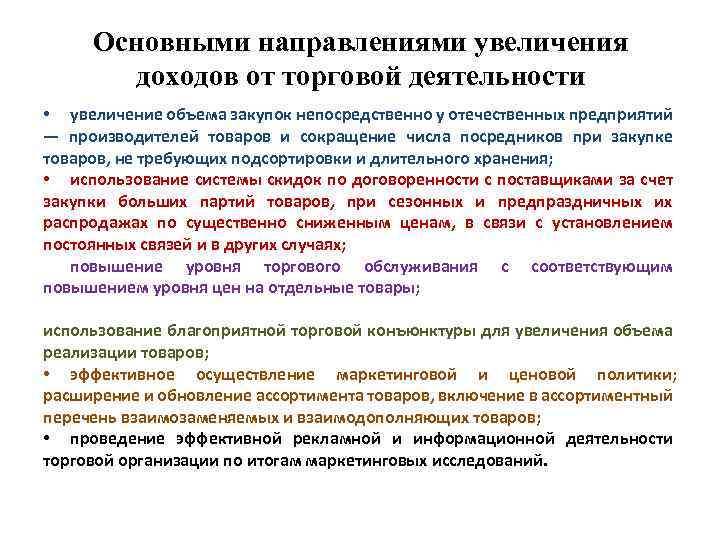 Основными направлениями увеличения доходов от торговой деятельности

• увеличение объема закупок непосредственно у отечественных предприятий — производителей товаров и сокращение числа посредников при закупке товаров, не требующих подсортировки и длительного хранения;

• использование системы скидок по договоренности с поставщиками за счет закупки больших партий товаров, при сезонных и предпраздничных их распродажах по существенно сниженным ценам, в связи с установлением постоянных связей и в других случаях;

повышение уровня торгового обслуживания с соответствующим повышением уровня цен на отдельные товары;

использование благоприятной торговой конъюнктуры для увеличения объема реализации товаров;

• эффективное осуществление маркетинговой и ценовой политики; расширение и обновление ассортимента товаров, включение в ассортиментный перечень взаимозаменяемых и взаимодополняющих товаров;

• проведение эффективной рекламной и информационной деятельности торговой организации по итогам маркетинговых исследований.